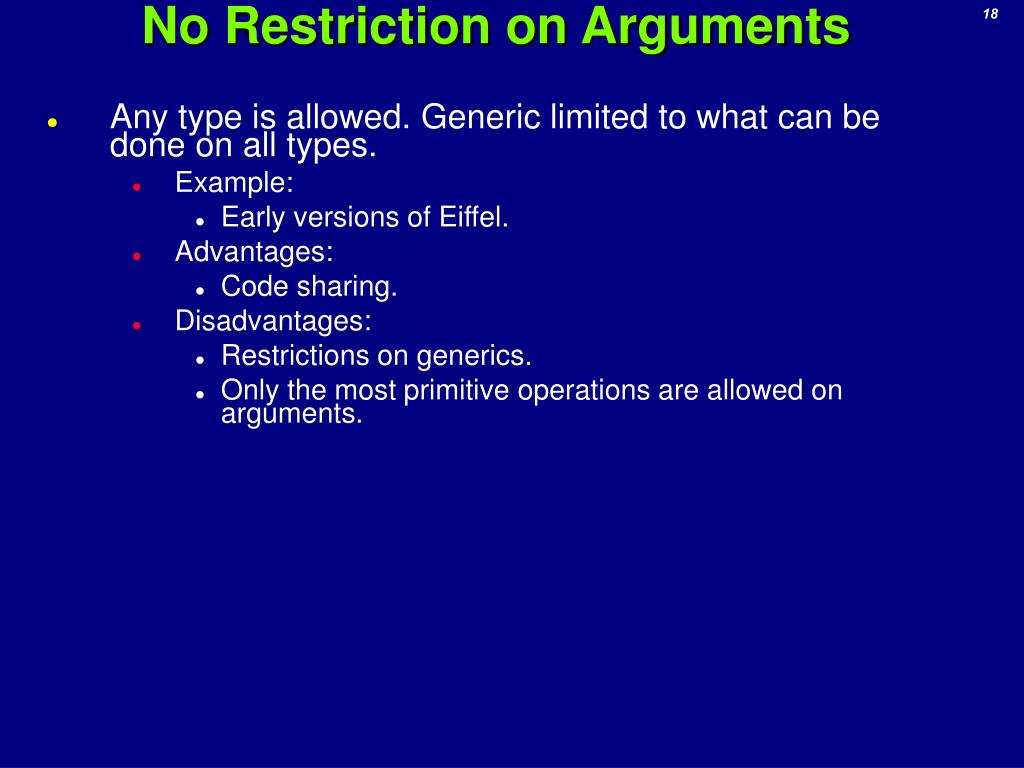 No Restriction on Arguments

18

- Any type is allowed. Generic limited to what can be done on all types.
  - Example:
    - Early versions of Eiffel.
  - Advantages:
    - Code sharing.
  - Disadvantages:
    - Restrictions on generics.
    - Only the most primitive operations are allowed on arguments.